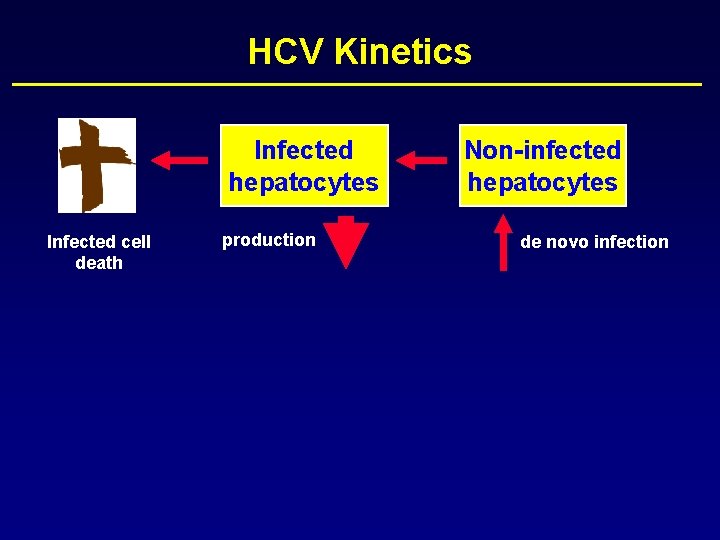 HCV Kinetics

Infected hepatocytes

Non-infected hepatocytes

Infected cell death

production

de novo infection